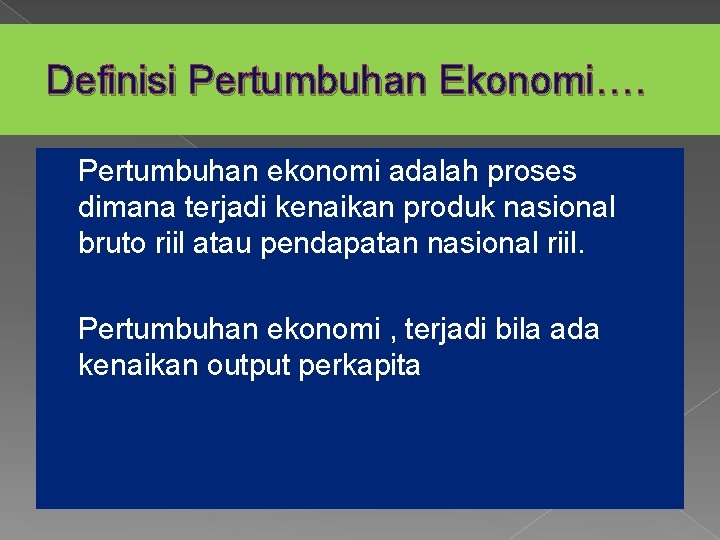 Definisi Pertumbuhan Ekonomi….

Pertumbuhan ekonomi adalah proses dimana terjadi kenaikan produk nasional bruto riil atau pendapatan nasional riil.

Pertumbuhan ekonomi , terjadi bila ada kenaikan output perkapita